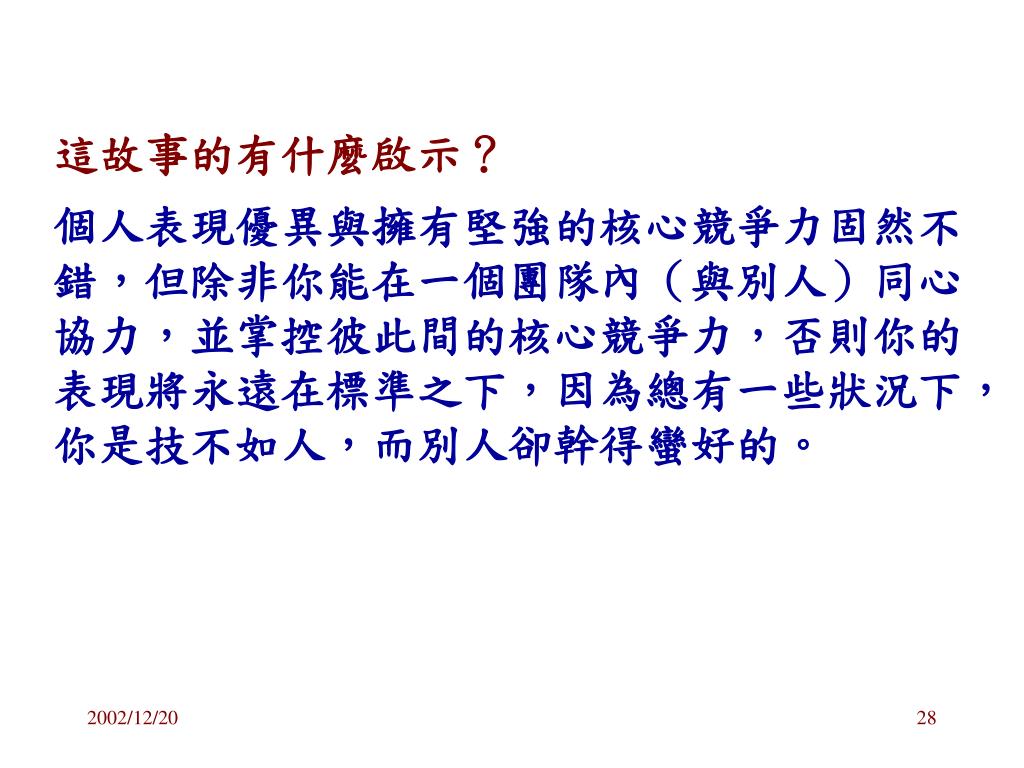 這故事的有什麼啟示？

個人表現優異與擁有堅強的核心競爭力固然不錯，但除非你能在一個團隊內（與別人）同心協力，並掌控彼此間的核心競爭力，否則你的表現將永遠在標準之下，因為總有一些狀況下，你是技不如人，而別人卻幹得蠻好的。

2002/12/20

28